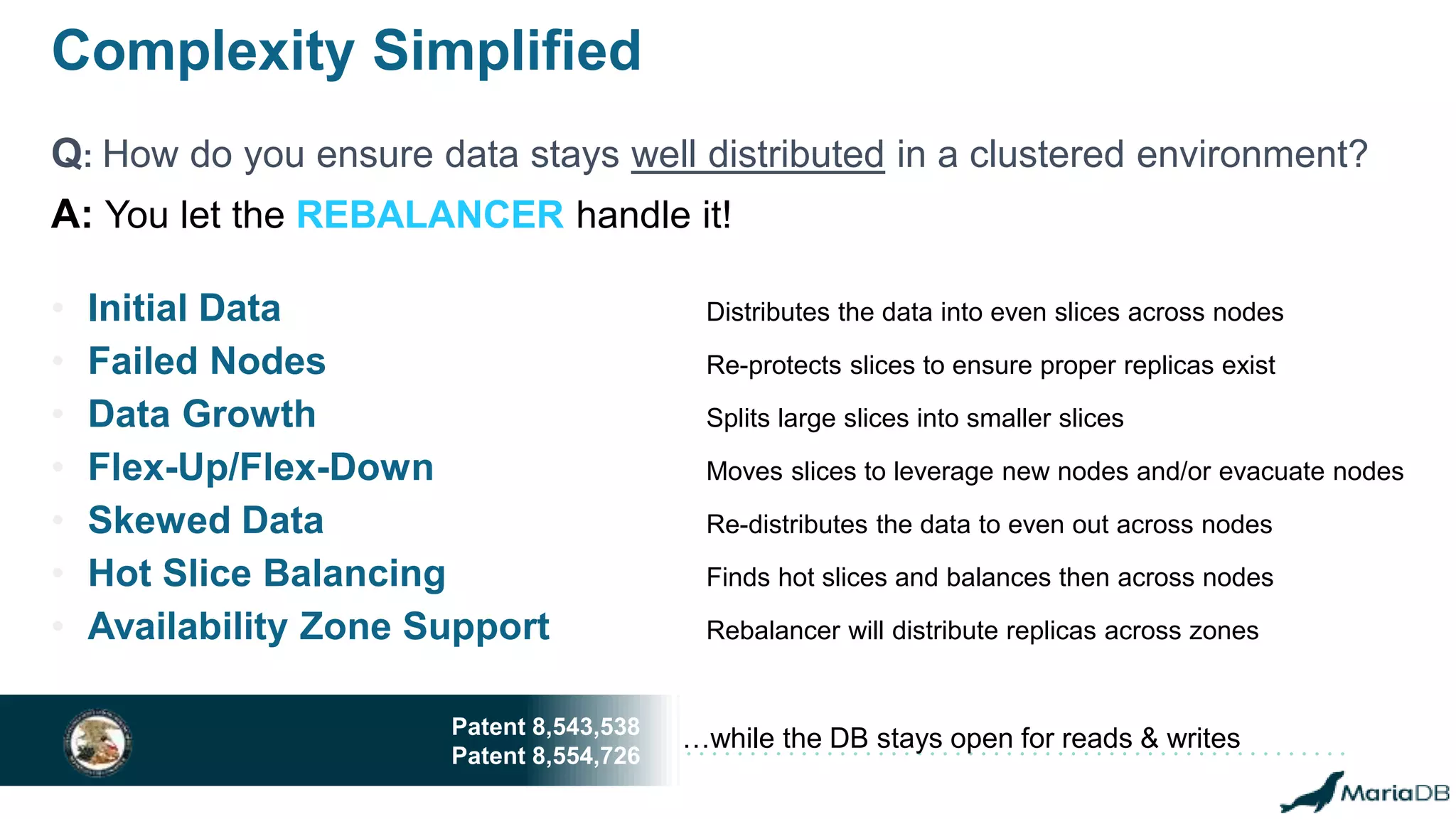 Complexity Simplified

Q: How do you ensure data stays well distributed in a clustered environment?

A: You let the REBALANCER handle it!

- Initial Data
- Failed Nodes
- Data Growth
- Flex-Up/Flex-Down
- Skewed Data
- Hot Slice Balancing
- Availability Zone Support

Distributes the data into even slices across nodes
Re-protects slices to ensure proper replicas exist
Splits large slices into smaller slices
Moves slices to leverage new nodes and/or evacuate nodes
Re-distributes the data to even out across nodes
Finds hot slices and balances then across nodes
Rebalancer will distribute replicas across zones

Patent 8,543,538
Patent 8,554,726

…while the DB stays open for reads & writes

MariaDB